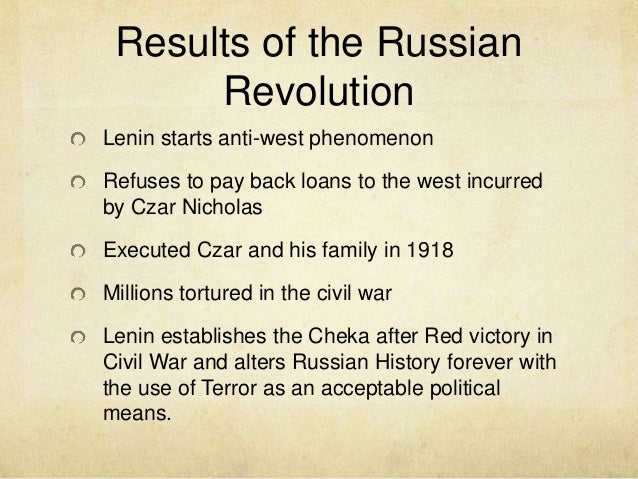 Results of the Russian Revolution

Lenin starts anti-west phenomenon

Refuses to pay back loans to the west incurred by Czar Nicholas

Executed Czar and his family in 1918

Millions tortured in the civil war

Lenin establishes the Cheka after Red victory in Civil War and alters Russian History forever with the use of Terror as an acceptable political means.